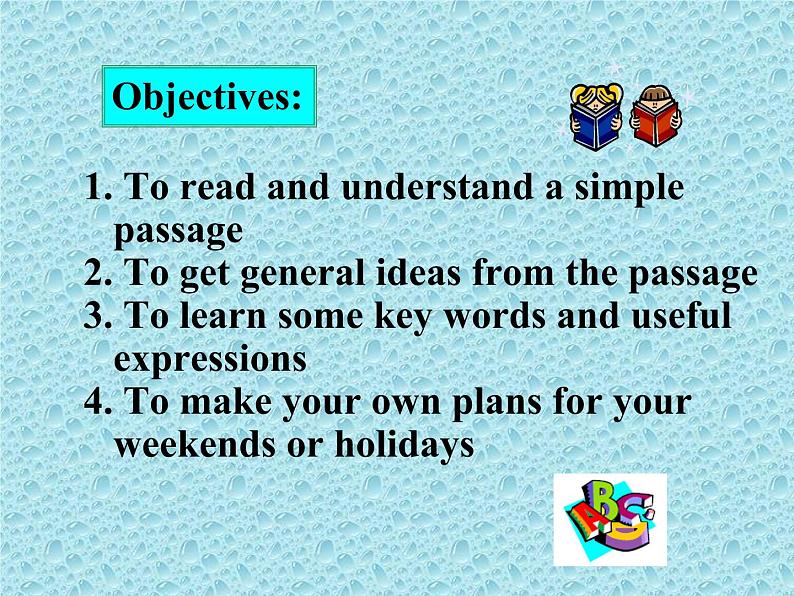 Objectives:

1. To read and understand a simple passage
2. To get general ideas from the passage
3. To learn some key words and useful expressions
4. To make your own plans for your weekends or holidays

ABC